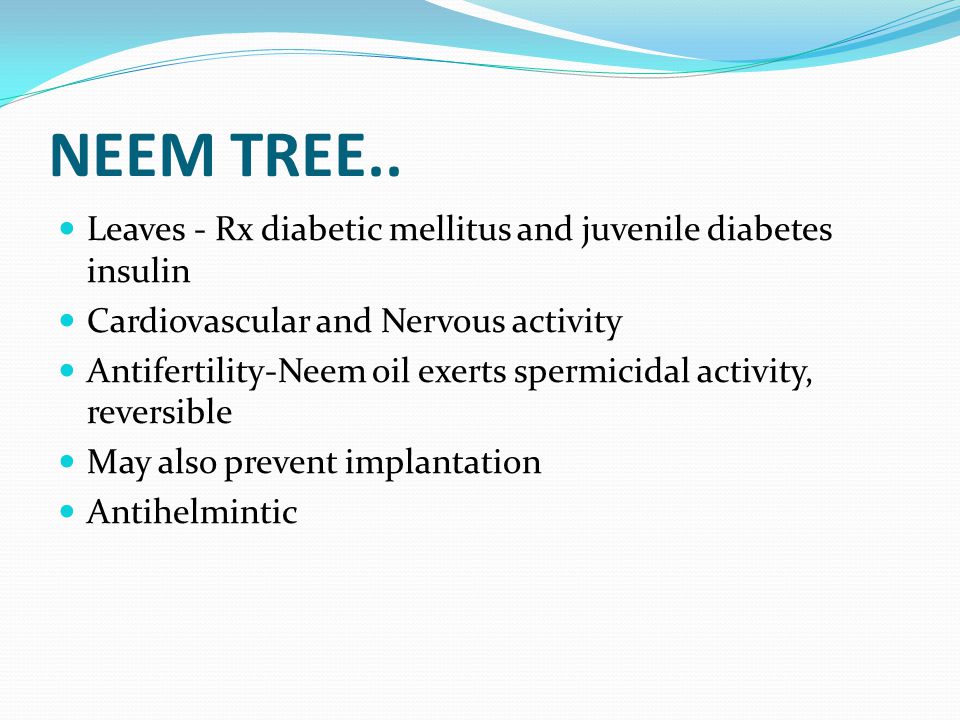 NEEM TREE..

- Leaves - Rx diabetic mellitus and juvenile diabetes insulin
- Cardiovascular and Nervous activity
- Antifertility-Neem oil exerts spermicidal activity, reversible
- May also prevent implantation
- Antihelmintic